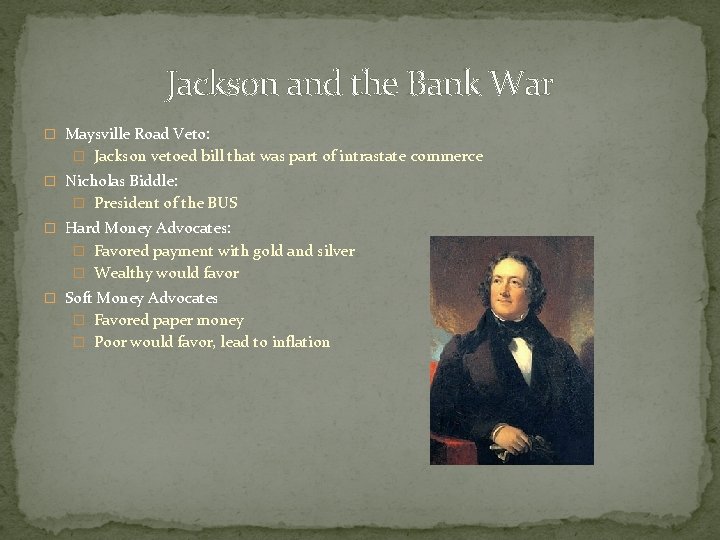 Jackson and the Bank War

Maysville Road Veto:
Jackson vetoed bill that was part of intrastate commerce
Nicholas Biddle:
President of the BUS
Hard Money Advocates:
Favored payment with gold and silver
Wealthy would favor
Soft Money Advocates
Favored paper money
Poor would favor, lead to inflation